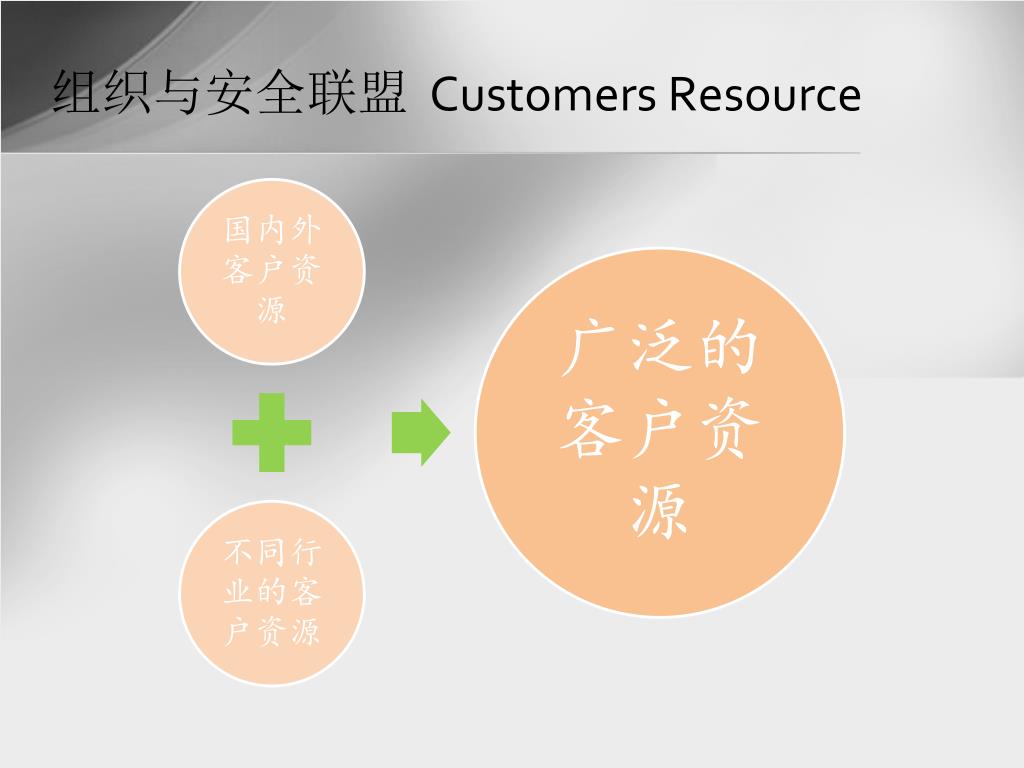 组织与安全联盟 Customers Resource

国内外客户资源

不同行业的客户资源

广泛的客户资源